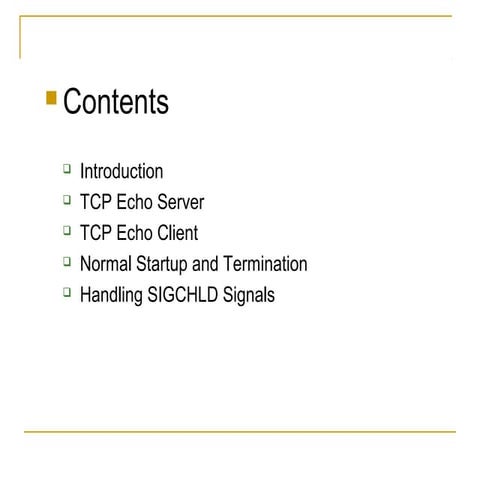 Contents

Introduction
TCP Echo Server
TCP Echo Client
Normal Startup and Termination
Handling SIGCHLD Signals